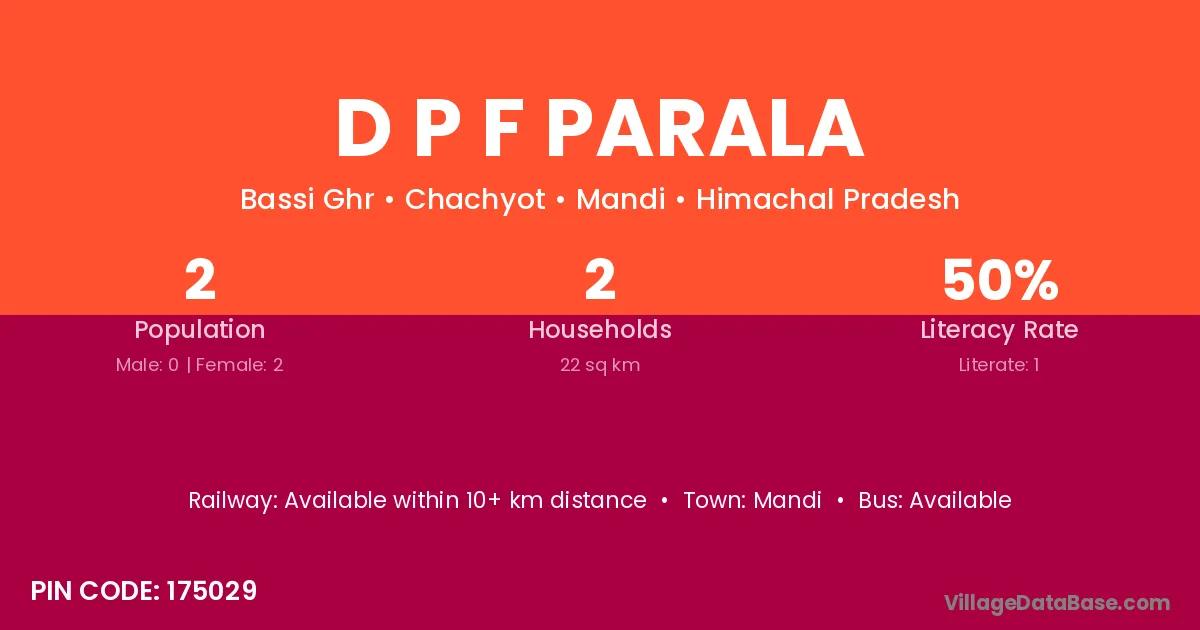 D P F PARALA

Bassi Ghr • Chachyot • Mandi • Himachal Pradesh

2
Population
Male: 0 | Female: 2

2
Households
22 sq km

50%
Literacy Rate
Literate: 1

Railway: Available within 10+ km distance • Town: Mandi • Bus: Available

PIN CODE: 175029

VillageDataBase.com